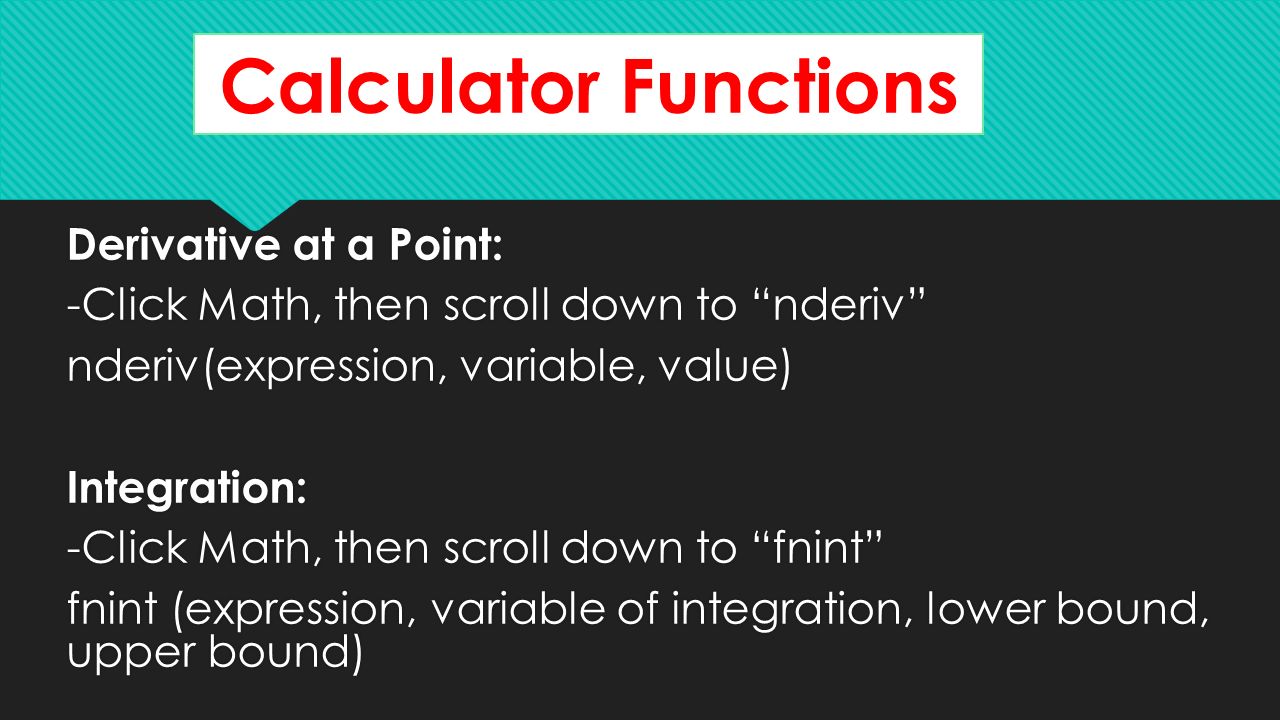 Calculator Functions

Derivative at a Point:
-Click Math, then scroll down to “nderiv”
nderiv(expression, variable, value)

Integration:
-Click Math, then scroll down to “fnint”
fnint (expression, variable of integration, lower bound, upper bound)